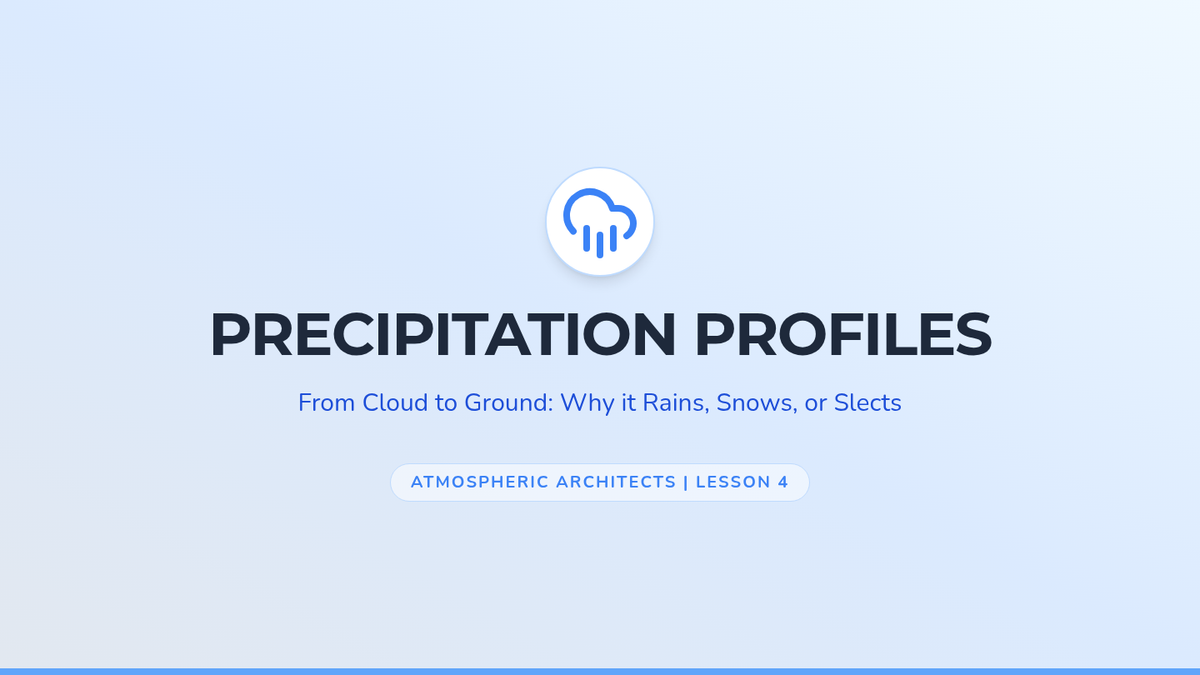 PRECIPITATION PROFILES

From Cloud to Ground: Why it Rains, Snows, or Slects

ATMOSPHERIC ARCHITECTS | LESSON 4